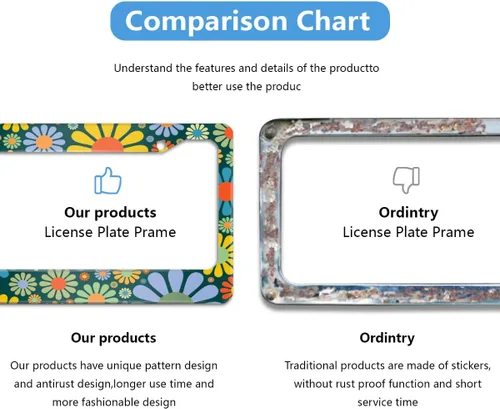 Comparison Chart

Understand the features and details of the productto better use the produc

Our products
License Plate Prame

Ordintry
License Plate Prame

Our products

Our products have unique pattern design and antirust design,longer use time and more fashionable design

Ordintry

Traditional products are made of stickers, without rust proof function and short service time